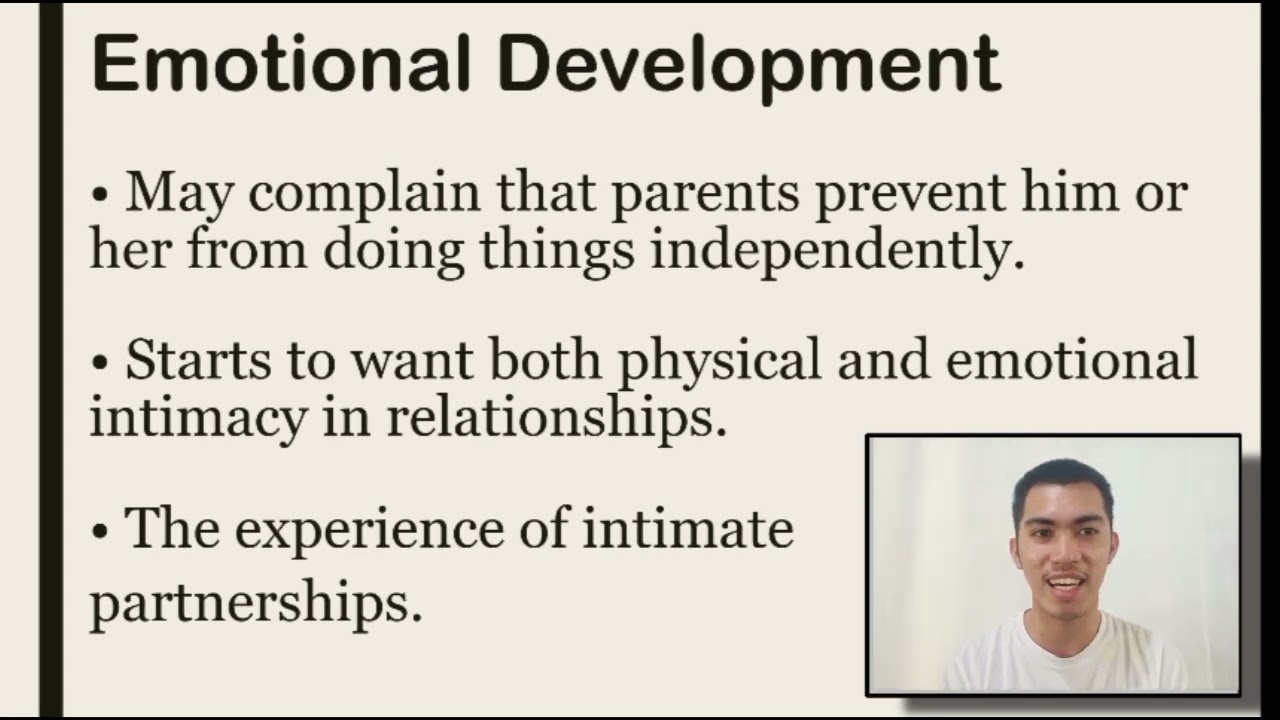 Emotional Development

• May complain that parents prevent him or her from doing things independently.

• Starts to want both physical and emotional intimacy in relationships.

• The experience of intimate partnerships.